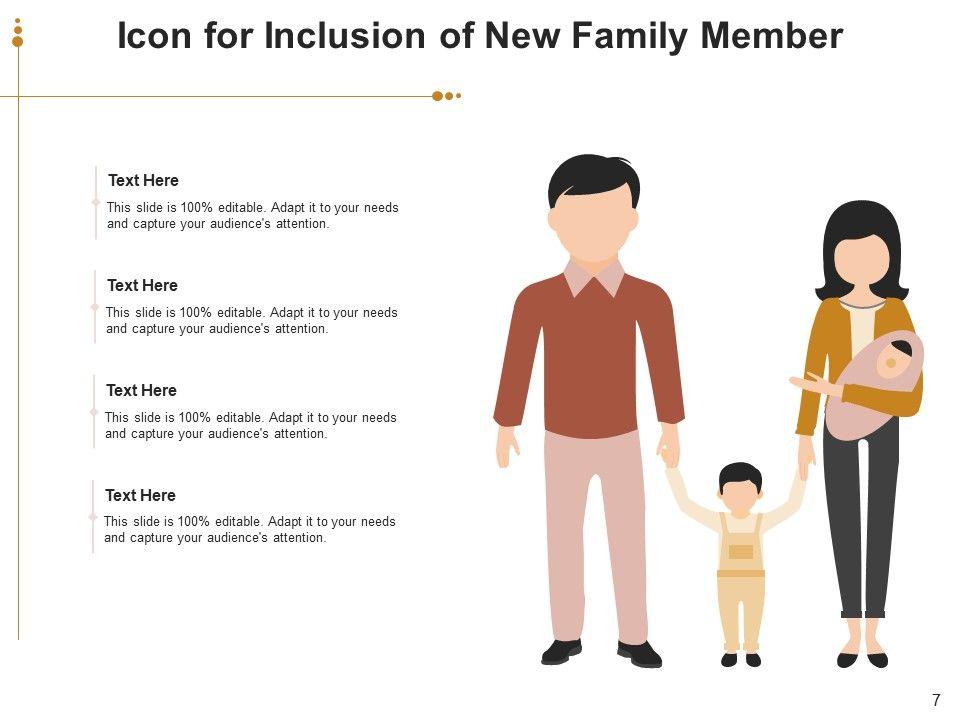 Icon for Inclusion of New Family Member

Text Here

This slide is 100% editable. Adapt it to your needs and capture your audience's attention.

Text Here

This slide is 100% editable. Adapt it to your needs and capture your audience's attention.

Text Here

This slide is 100% editable. Adapt it to your needs and capture your audience's attention.

Text Here

This slide is 100% editable. Adapt it to your needs and capture your audience's attention.

7